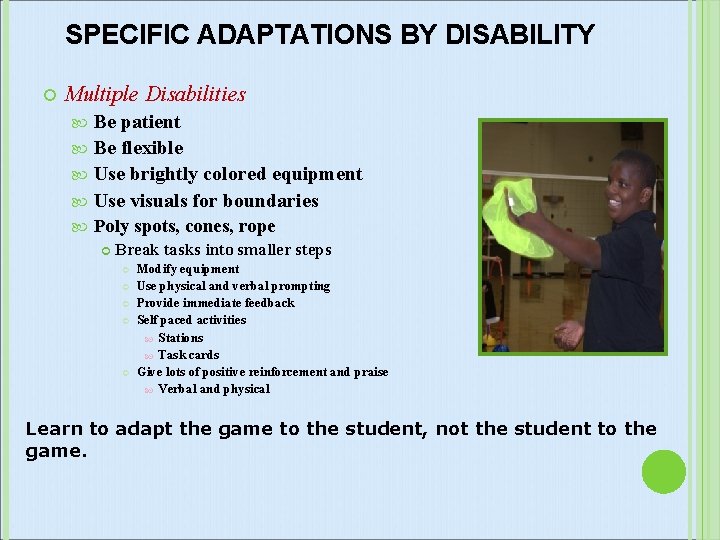 SPECIFIC ADAPTATIONS BY DISABILITY

Multiple Disabilities

Be patient

Be flexible

Use brightly colored equipment

Use visuals for boundaries

Poly spots, cones, rope

Break tasks into smaller steps

Modify equipment

Use physical and verbal prompting

Provide immediate feedback

Self paced activities

Stations

Task cards

Give lots of positive reinforcement and praise

Verbal and physical

Learn to adapt the game to the student, not the student to the game.